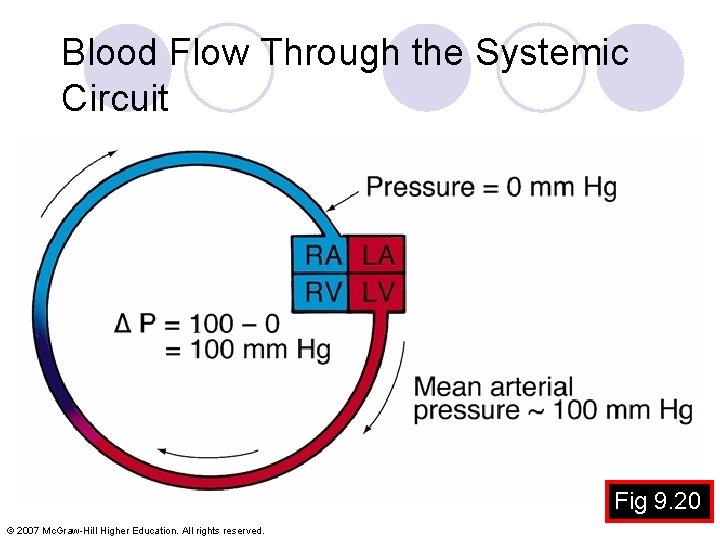 Blood Flow Through the Systemic Circuit

Pressure = 0 mm Hg

RA LA

RV LV

$\Delta P = 100 - 0$
$= 100$ mm Hg

Mean arterial pressure ~ 100 mm Hg

Fig 9.20

© 2007 McGraw-Hill Higher Education. All rights reserved.